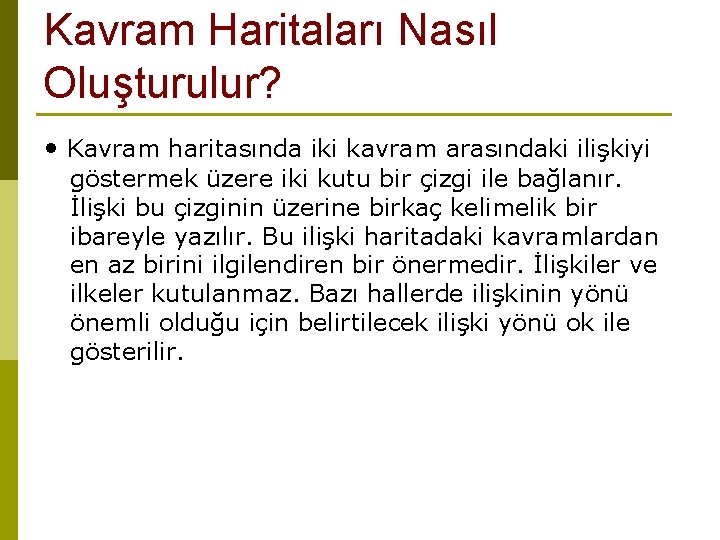 Kavram Haritaları Nasıl Oluşturulur?

• Kavram haritasında iki kavram arasındaki ilişkiyi göstermek üzere iki kutu bir çizgi ile bağlanır. İlişki bu çizginin üzerine birkaç kelimelik bir ibareyle yazılır. Bu ilişki haritadaki kavramlardan en az birini ilgilendiren bir önermedir. İlişkiler ve ilkeler kutulanmaz. Bazı hallerde ilişkinin yönü önemli olduğu için belirtilecek ilişki yönü ok ile gösterilir.